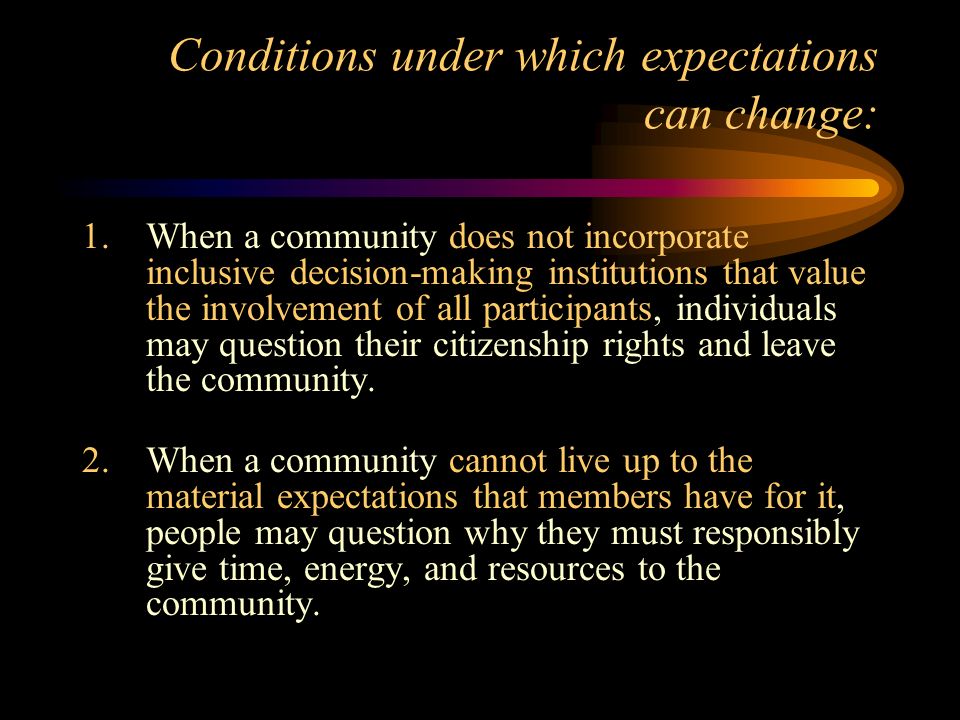 Conditions under which expectations can change:

1. When a community does not incorporate inclusive decision-making institutions that value the involvement of all participants, individuals may question their citizenship rights and leave the community.

2. When a community cannot live up to the material expectations that members have for it, people may question why they must responsibly give time, energy, and resources to the community.